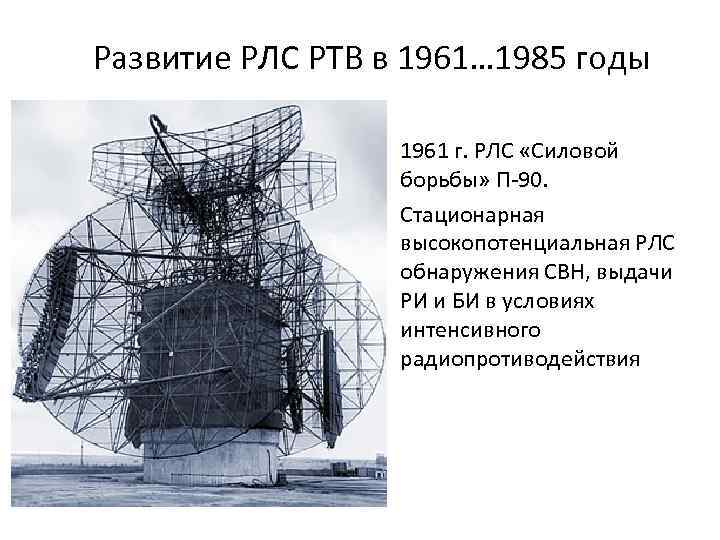 Развитие РЛС РТВ в 1961…1985 годы

1961 г. РЛС «Силовой борьбы» П-90.

Стационарная высокопотенциальная РЛС обнаружения СВН, выдачи РИ и БИ в условиях интенсивного радиопротиводействия